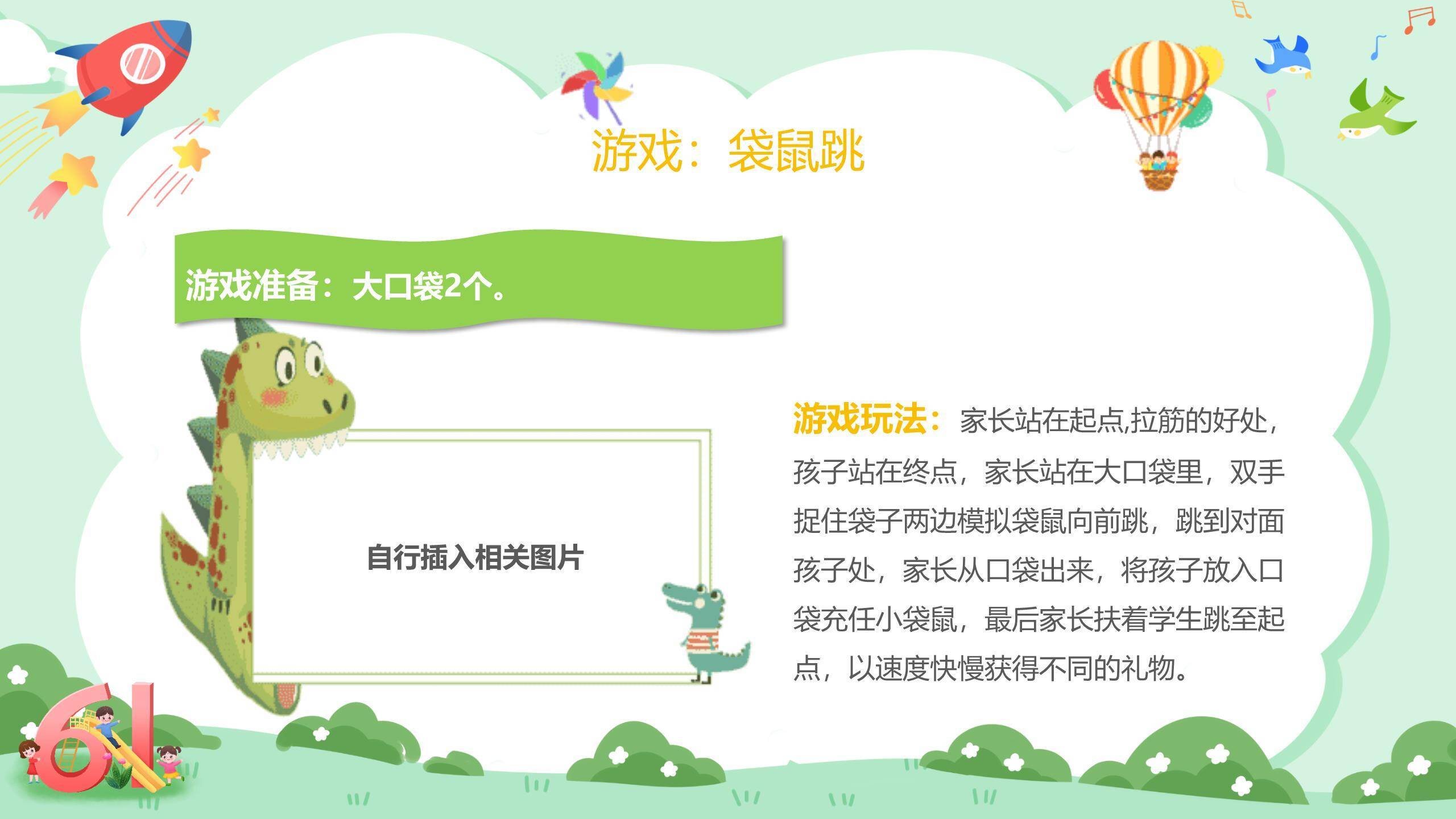 游戏：袋鼠跳

游戏准备：大口袋2个。

自行插入相关图片

游戏玩法：家长站在起点,拉筋的好处，孩子站在终点，家长站在大口袋里，双手捉住袋子两边模拟袋鼠向前跳，跳到对面孩子处，家长从口袋出来，将孩子放入口袋充任小袋鼠，最后家长扶着学生跳至起点，以速度快慢获得不同的礼物。

61